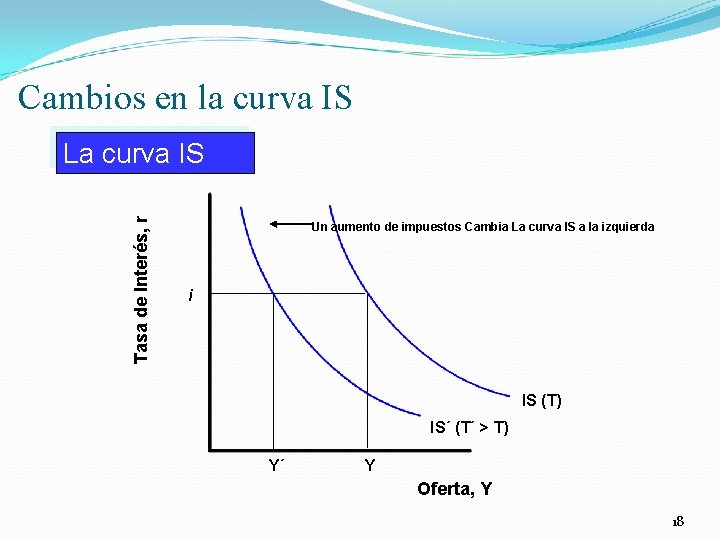 Cambios en la curva IS

La curva IS

Tasa de Interés, r

Un aumento de impuestos Cambia La curva IS a la izquierda

i

IS (T)

IS´ (T´ > T)

Y´

Y

Oferta, Y

18